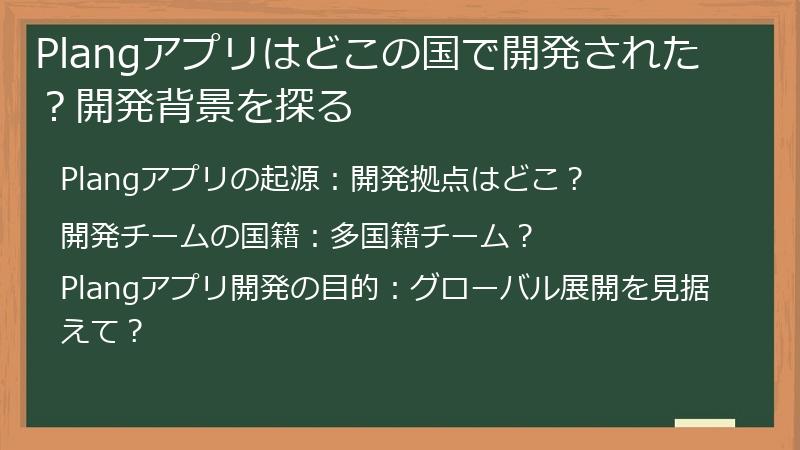 Plangアプリはどこの国で開発された？開発背景を探る

Plangアプリの起源：開発拠点はどこ？

開発チームの国籍：多国籍チーム？

Plangアプリ開発の目的：グローバル展開を見据えて？